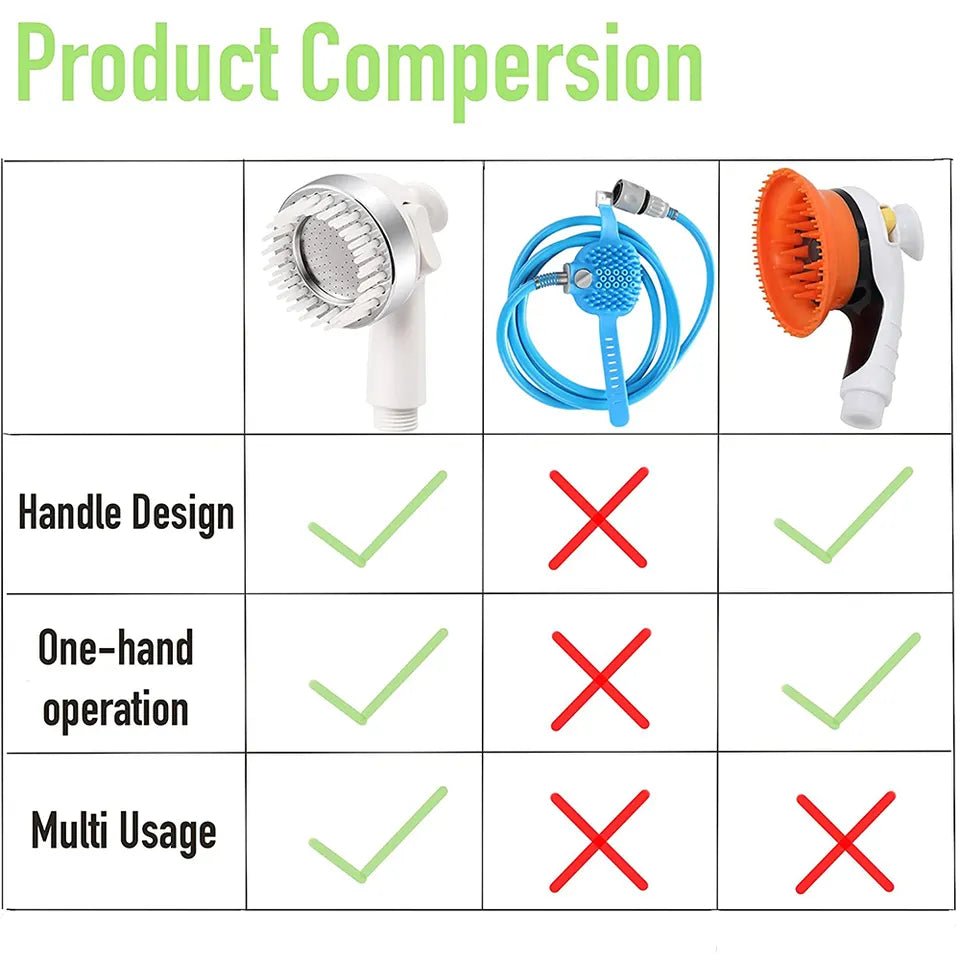 Product Compersion

| | | | |
|---|---|---|---|
| Handle Design | ✓ | ✗ | ✓ |
| One-hand operation | ✓ | ✗ | ✓ |
| Multi Usage | ✓ | ✗ | ✗ |